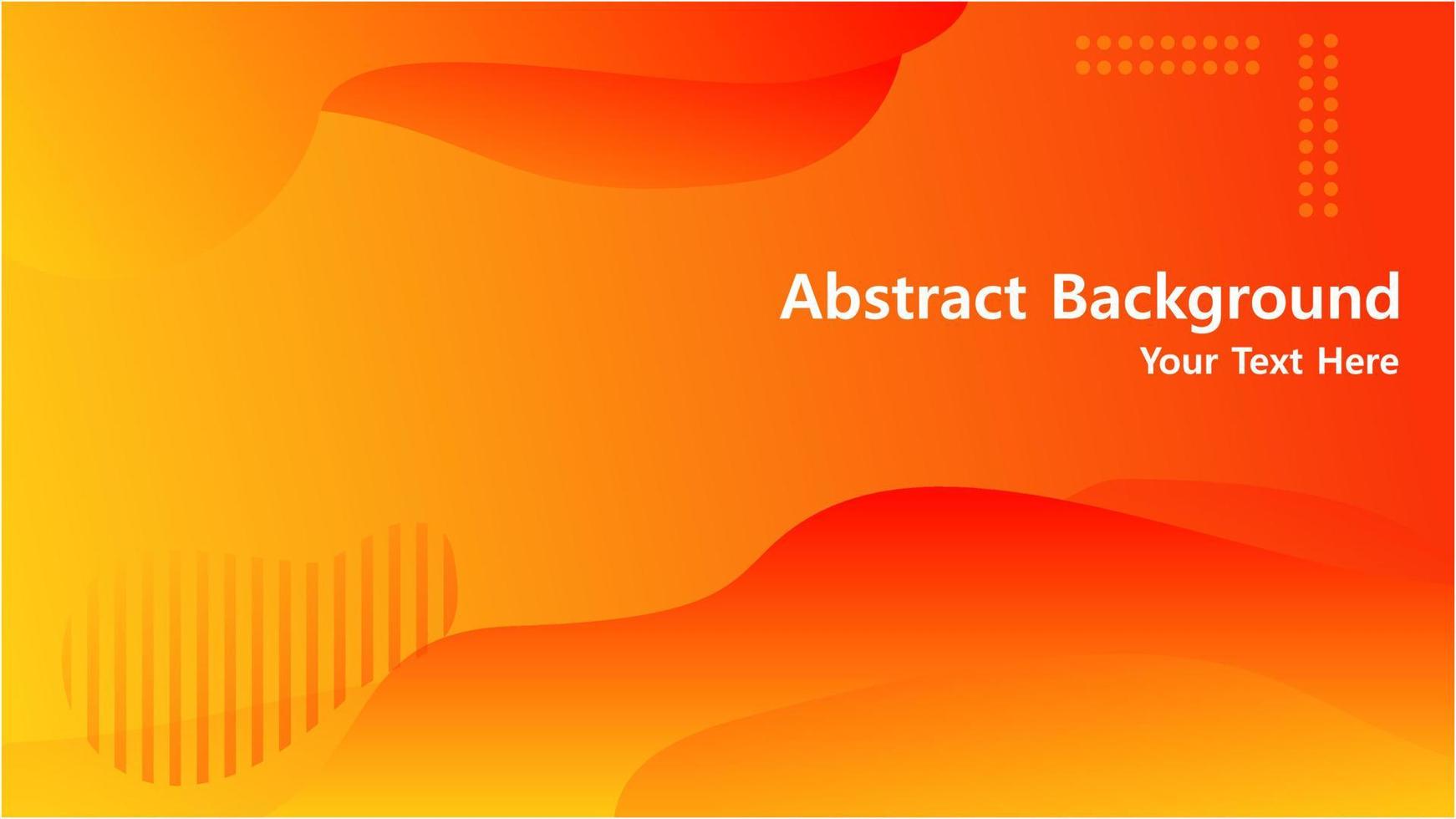 Abstract Background
Your Text Here